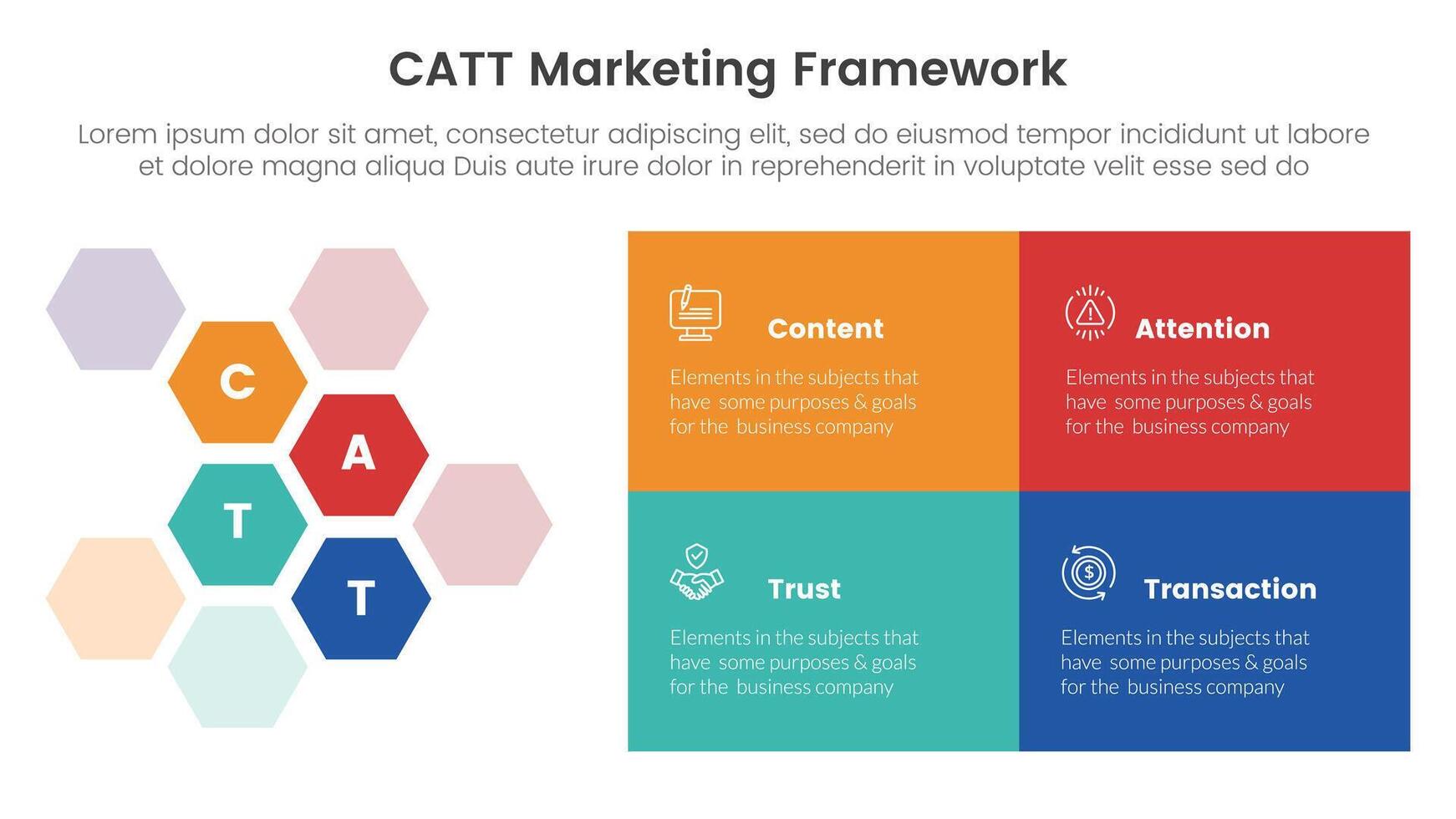 CATT Marketing Framework

Lorem ipsum dolor sit amet, consectetur adipiscing elit, sed do eiusmod tempor incididunt ut labore et dolore magna aliqua Duis aute irure dolor in reprehenderit in voluptate velit esse sed do

C
A
T
T

Content

Elements in the subjects that have some purposes & goals for the business company

Attention

Elements in the subjects that have some purposes & goals for the business company

Trust

Elements in the subjects that have some purposes & goals for the business company

Transaction

Elements in the subjects that have some purposes & goals for the business company